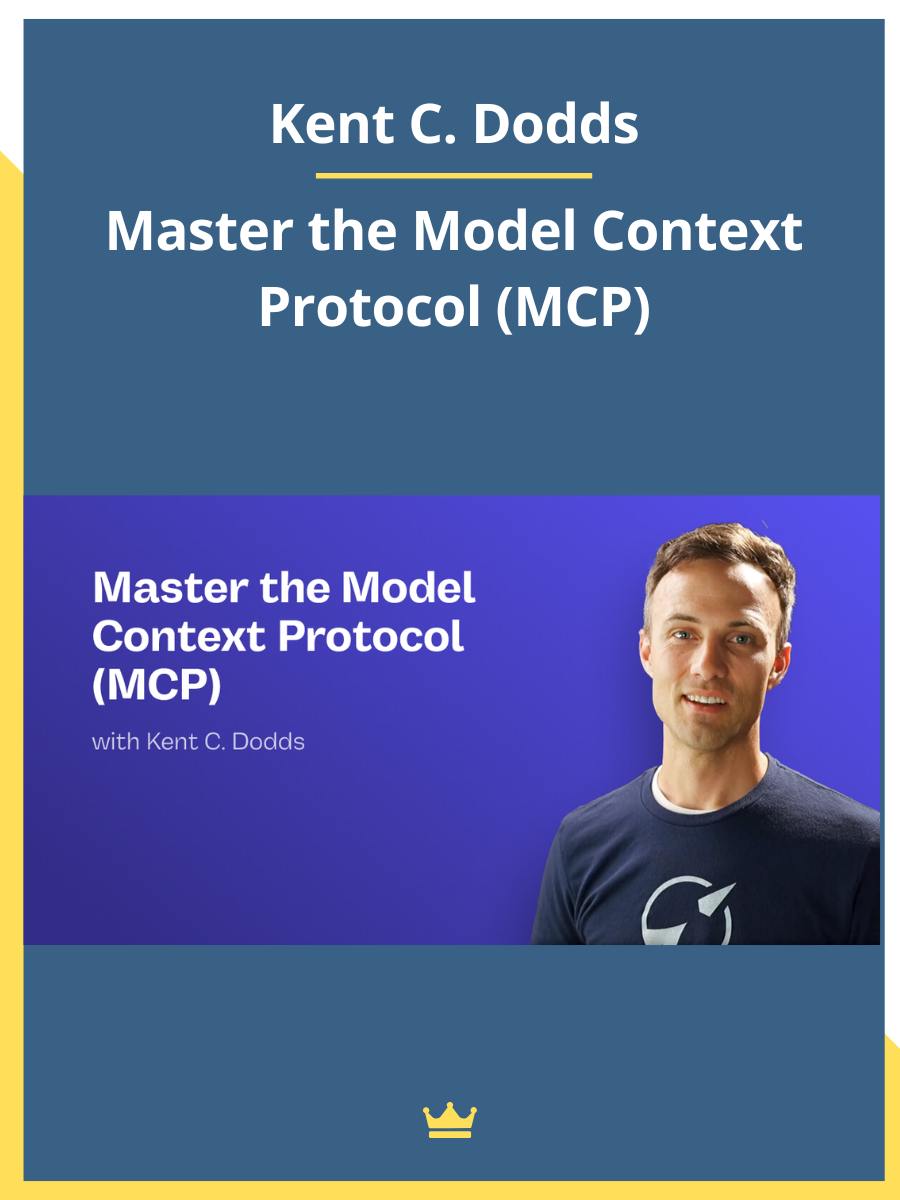 Kent C. Dodds

Master the Model Context Protocol (MCP)

Master the Model Context Protocol (MCP)

with Kent C. Dodds